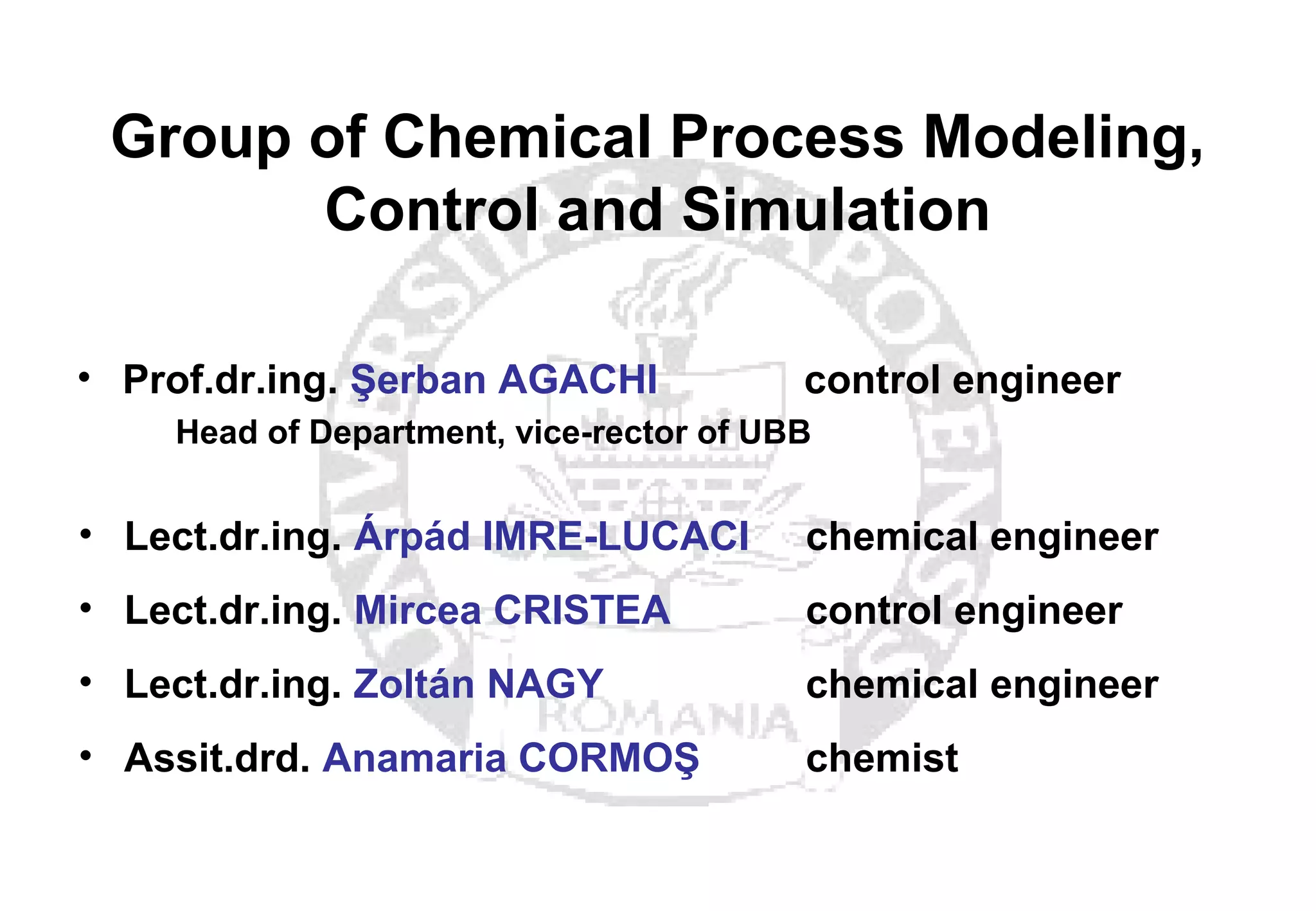 Group of Chemical Process Modeling, Control and Simulation

• Prof.dr.ing. Şerban AGACHI control engineer
Head of Department, vice-rector of UBB

• Lect.dr.ing. Árpád IMRE-LUCACI chemical engineer
• Lect.dr.ing. Mircea CRISTEA control engineer
• Lect.dr.ing. Zoltán NAGY chemical engineer
• Assit.drd. Anamaria CORMOŞ chemist

ROMANIA